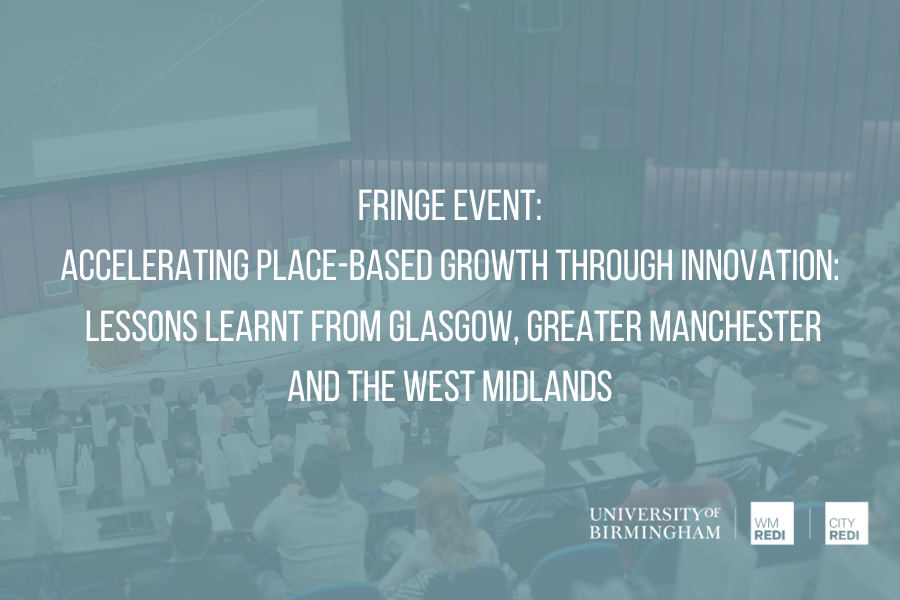 FRINGE EVENT:
ACCELERATING PLACE-BASED GROWTH THROUGH INNOVATION:
LESSONS LEARNT FROM GLASGOW, GREATER MANCHESTER
AND THE WEST MIDLANDS

UNIVERSITY OF BIRMINGHAM

WM REDI

CITY REDI